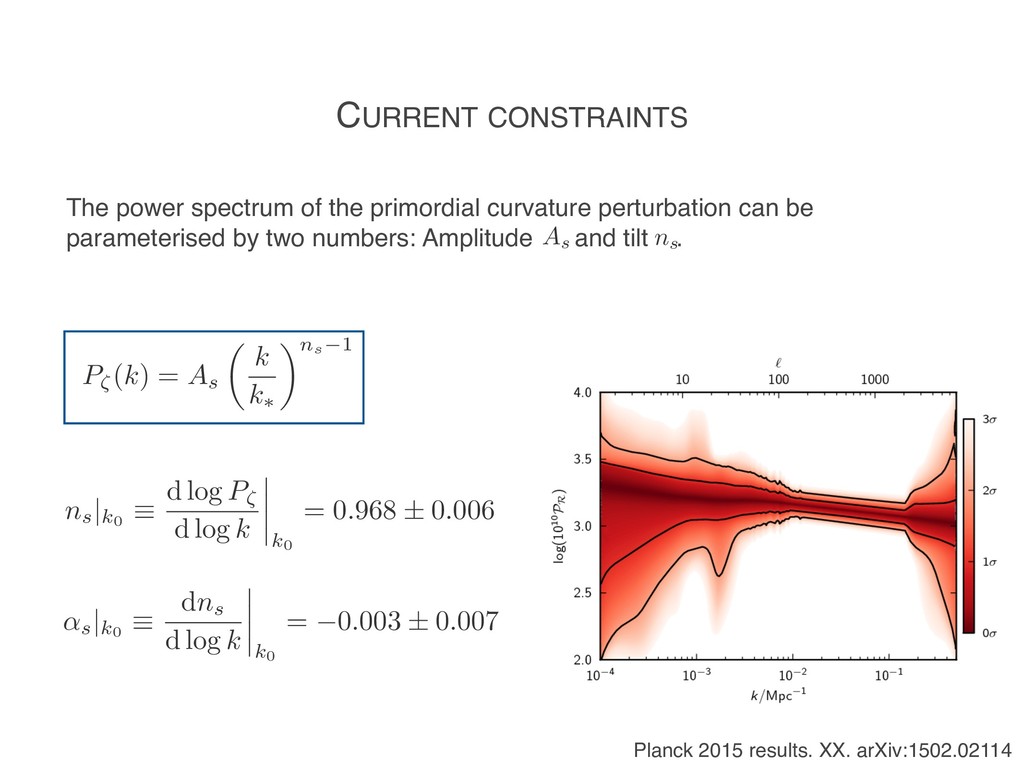 CURRENT CONSTRAINTS

The power spectrum of the primordial curvature perturbation can be parameterised by two numbers: Amplitude $A_s$ and tilt $n_s$.

$P_\zeta(k) = A_s \left(\frac{k}{k_*}\right)^{n_s-1}$

$n_s|_{k_0} \equiv \left.\frac{\mathrm{d}\log P_\zeta}{\mathrm{d}\log k}\right|_{k_0} = 0.968 \pm 0.006$

$\alpha_s|_{k_0} \equiv \left.\frac{\mathrm{d}n_s}{\mathrm{d}\log k}\right|_{k_0} = -0.003 \pm 0.007$

$\ell$
10
100
1000
4.0
3.5
3.0
2.5
2.0
$\log(10^{10}\mathcal{P}_\mathcal{R})$
$10^{-4}$
$10^{-3}$
$10^{-2}$
$10^{-1}$
$k/\mathrm{Mpc}^{-1}$
$3\sigma$
$2\sigma$
$1\sigma$
$0\sigma$

Planck 2015 results. XX. arXiv:1502.02114